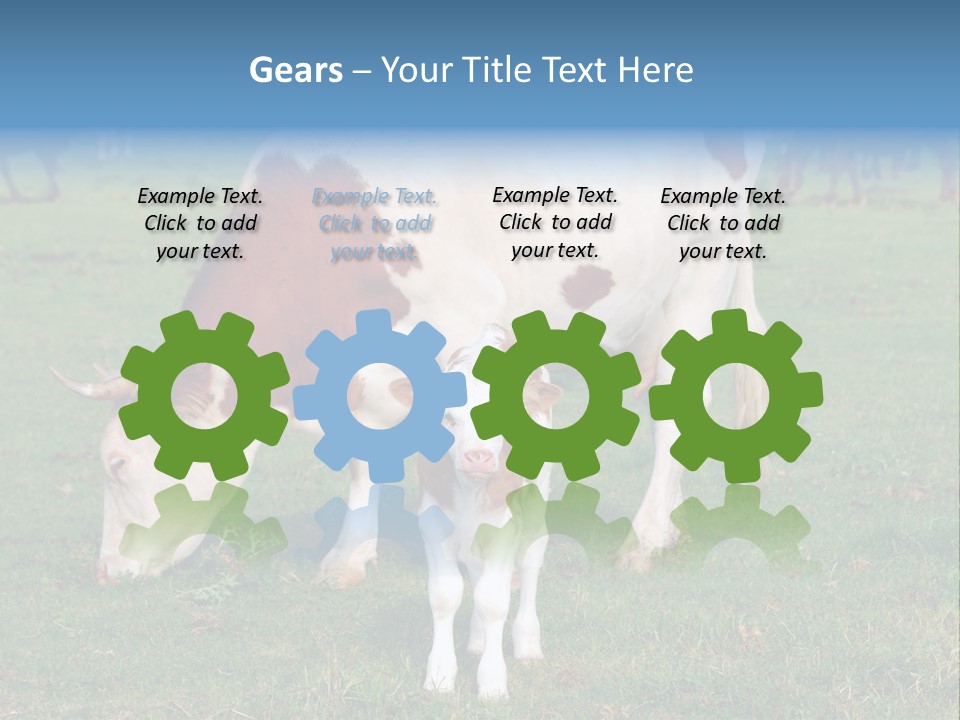 Gears – Your Title Text Here

Example Text. Click to add your text.

Example Text. Click to add your text.

Example Text. Click to add your text.

Example Text. Click to add your text.